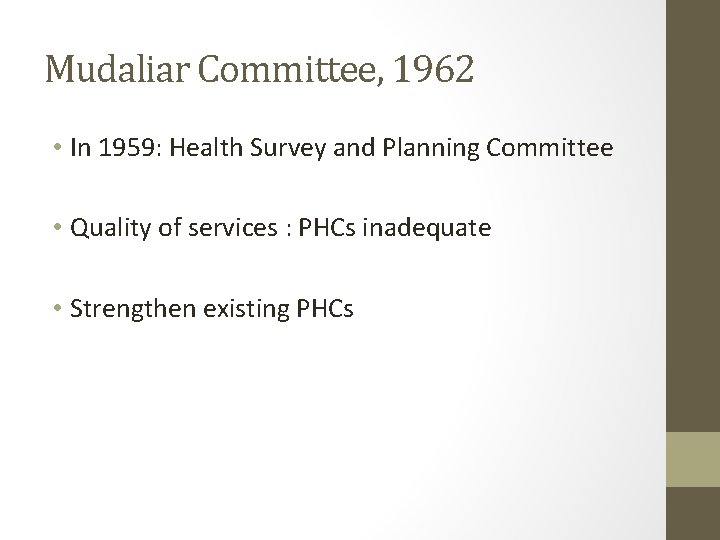 Mudaliar Committee, 1962

• In 1959: Health Survey and Planning Committee

• Quality of services : PHCs inadequate

• Strengthen existing PHCs